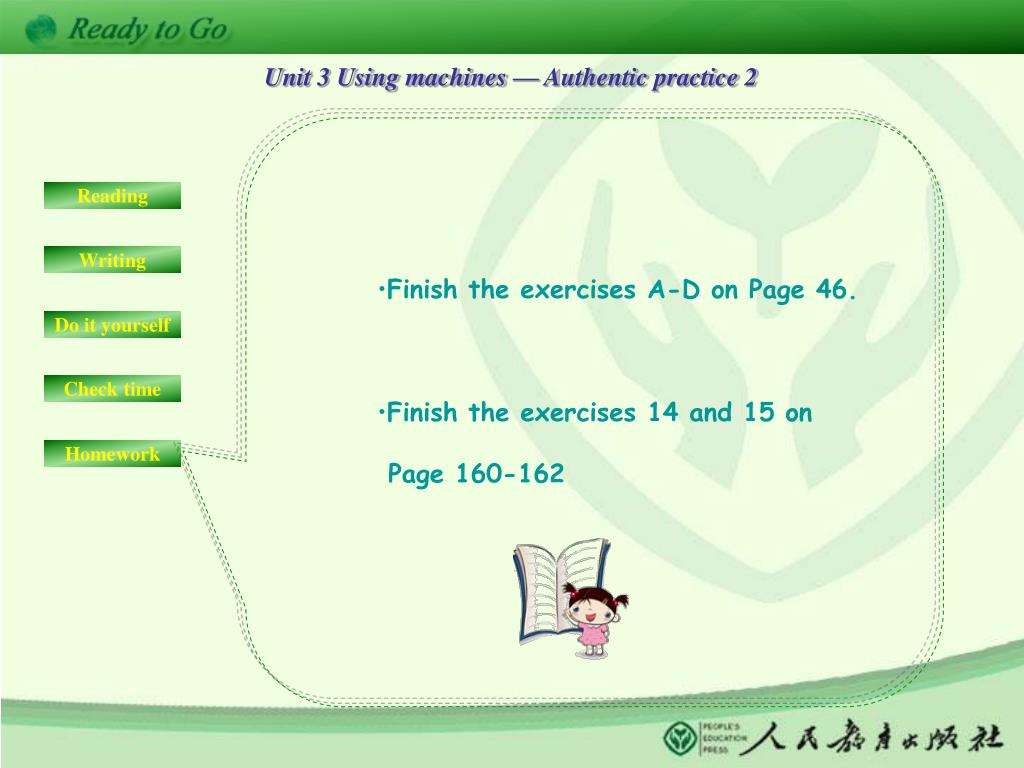 Ready to Go

Unit 3 Using machines — Authentic practice 2

Reading

Writing

Do it yourself

Check time

Homework

•Finish the exercises A-D on Page 46.

•Finish the exercises 14 and 15 on Page 160-162

PEOPLE'S EDUCATION PRESS 人民教育出版社